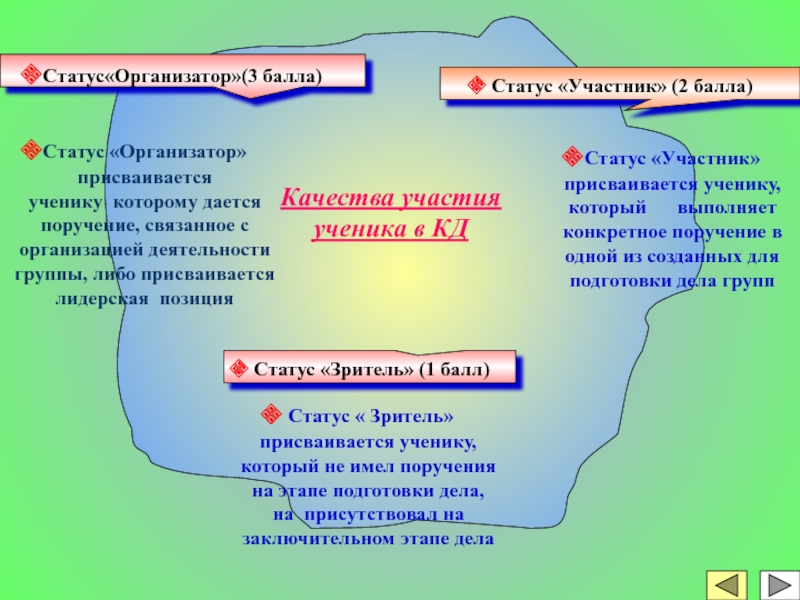 Статус«Организатор»(3 балла)

Статус «Участник» (2 балла)

Статус «Организатор» присваивается ученику которому дается поручение, связанное с организацией деятельности группы, либо присваивается лидерская позиция

Качества участия ученика в КД

Статус «Участник» присваивается ученику, который выполняет конкретное поручение в одной из созданных для подготовки дела групп

Статус «Зритель» (1 балл)

Статус « Зритель» присваивается ученику, который не имел поручения на этапе подготовки дела, на присутствовал на заключительном этапе дела